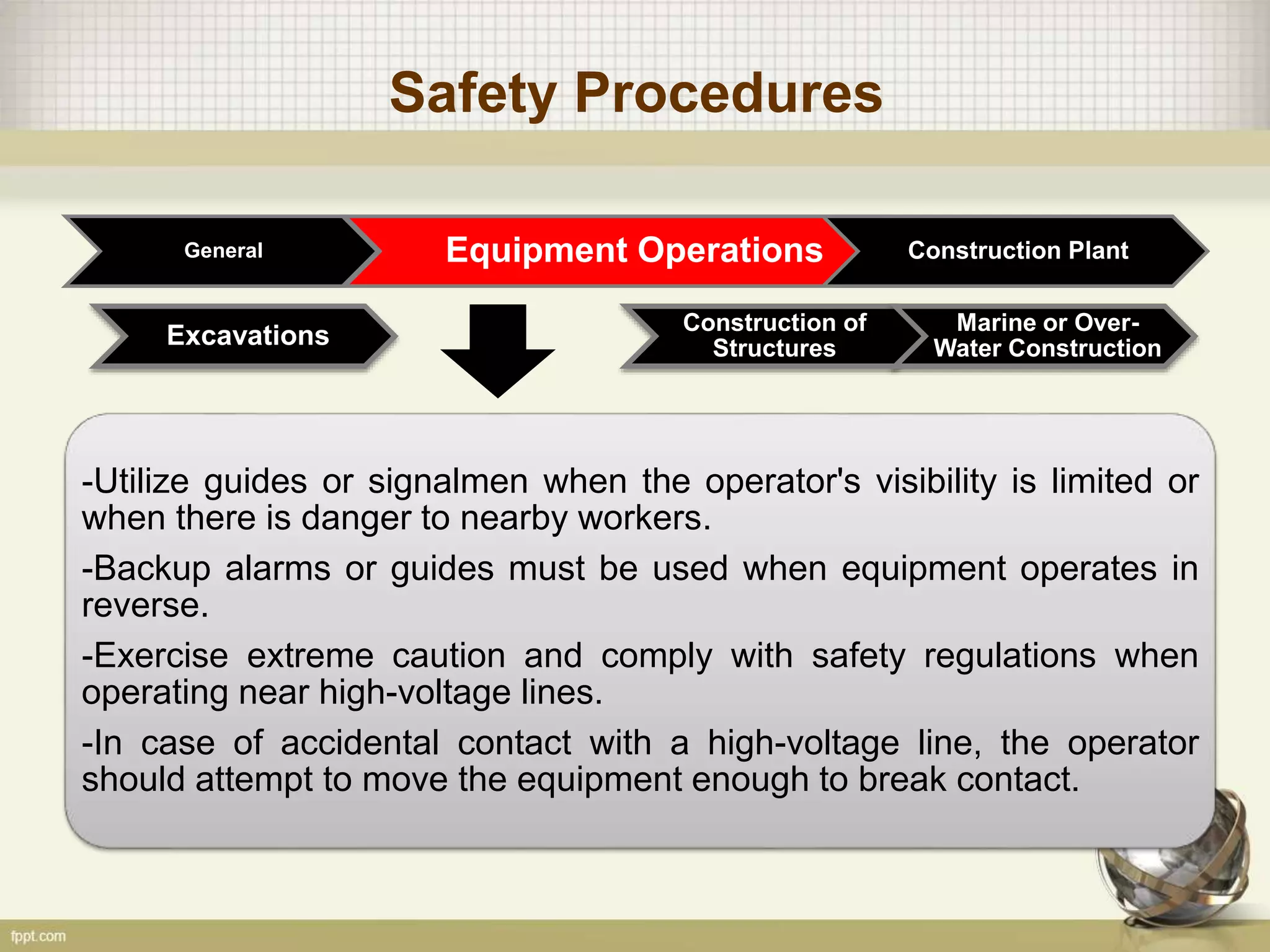 Safety Procedures

General

Equipment Operations

Construction Plant

Excavations

Construction of Structures

Marine or Over-Water Construction

-Utilize guides or signalmen when the operator's visibility is limited or when there is danger to nearby workers.

-Backup alarms or guides must be used when equipment operates in reverse.

-Exercise extreme caution and comply with safety regulations when operating near high-voltage lines.

-In case of accidental contact with a high-voltage line, the operator should attempt to move the equipment enough to break contact.

fppt.com